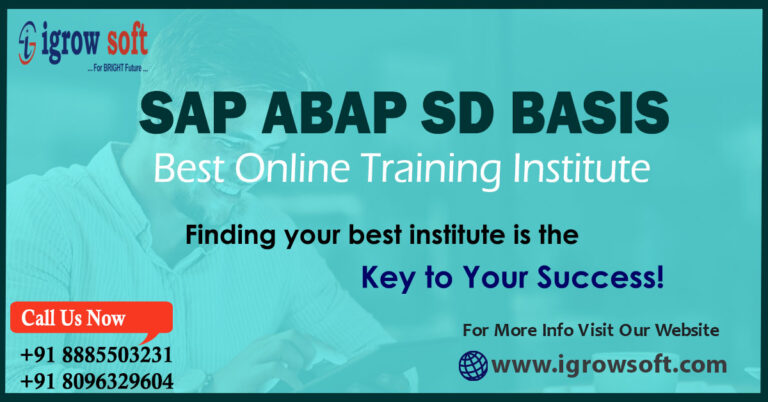 igrow soft
... For BRIGHT Future ...

SAP ABAP SD BASIS
Best Online Training Institute

Finding your best institute is the
Key to Your Success!

Call Us Now
+91 8885503231
+91 8096329604

For More Info Visit Our Website
www.igrowsoft.com